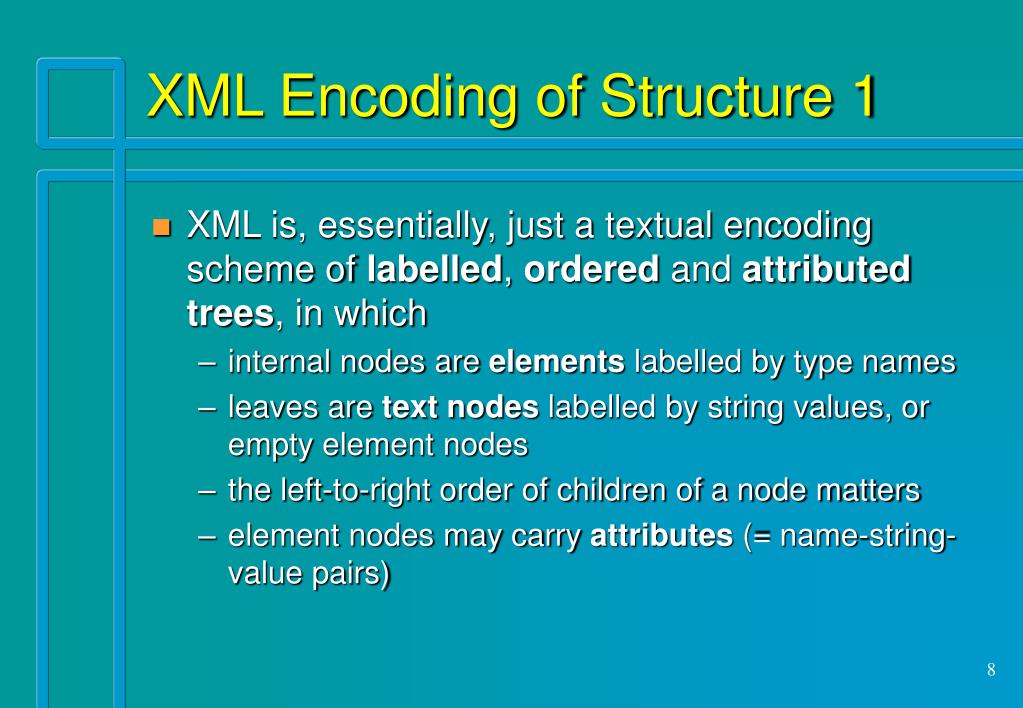 XML Encoding of Structure 1

XML is, essentially, just a textual encoding scheme of labelled, ordered and attributed trees, in which

– internal nodes are elements labelled by type names
– leaves are text nodes labelled by string values, or empty element nodes
– the left-to-right order of children of a node matters
– element nodes may carry attributes (= name-string-value pairs)

8